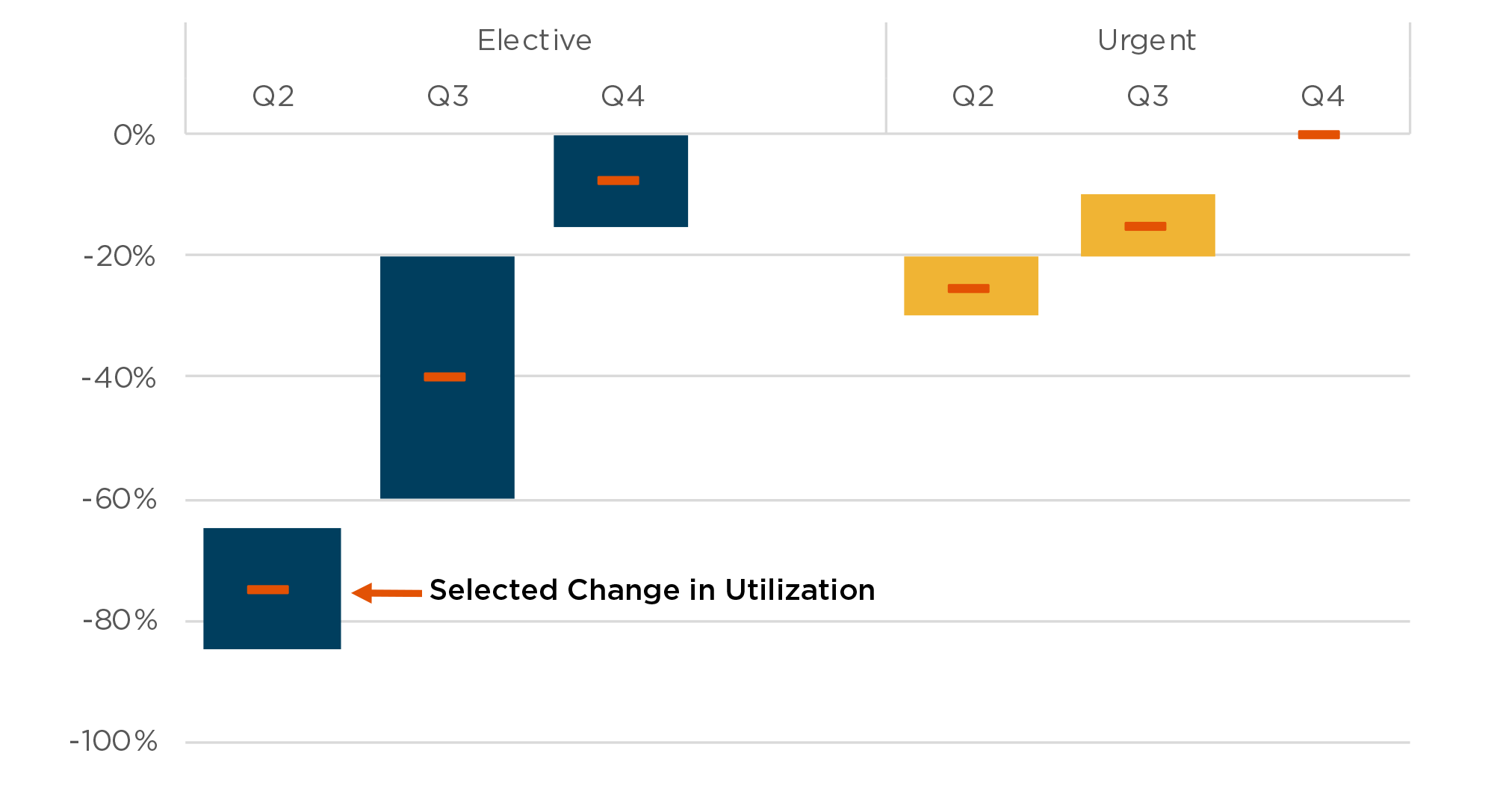 Elective

Urgent

Q2

Q3

Q4

Q2

Q3

Q4

0%

-20%

-40%

-60%

-80%

-100%

Selected Change in Utilization